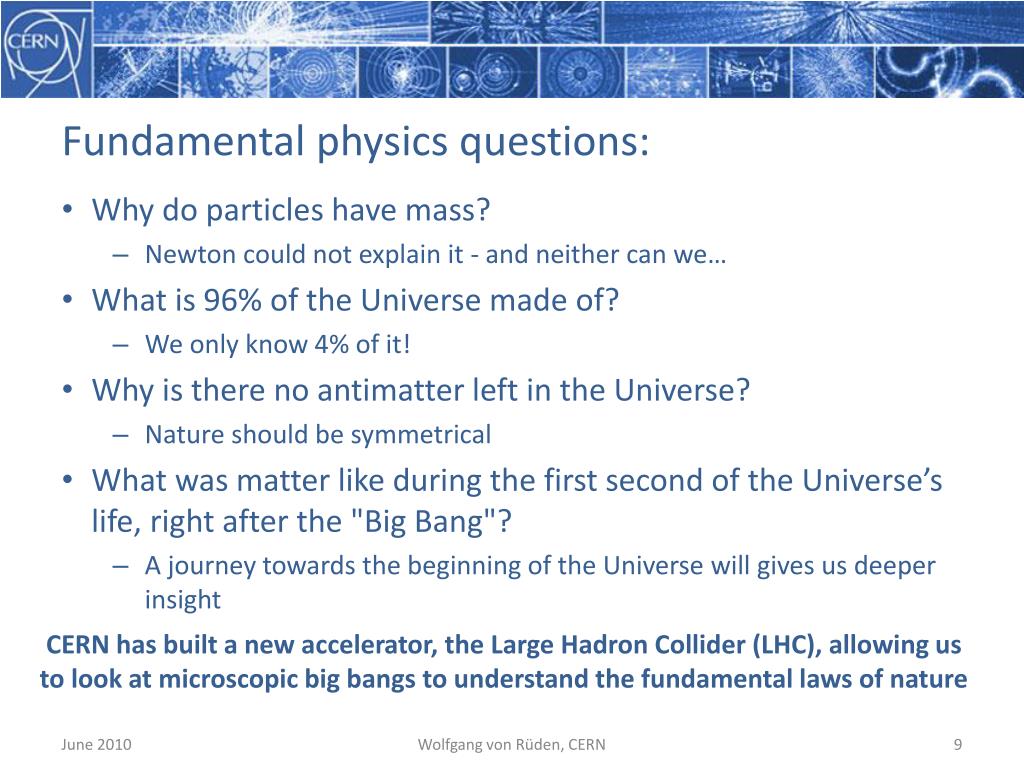 CERN

Fundamental physics questions:

• Why do particles have mass?
– Newton could not explain it - and neither can we…
• What is 96% of the Universe made of?
– We only know 4% of it!
• Why is there no antimatter left in the Universe?
– Nature should be symmetrical
• What was matter like during the first second of the Universe's life, right after the "Big Bang"?
– A journey towards the beginning of the Universe will gives us deeper insight

CERN has built a new accelerator, the Large Hadron Collider (LHC), allowing us to look at microscopic big bangs to understand the fundamental laws of nature

June 2010

Wolfgang von Rüden, CERN

9